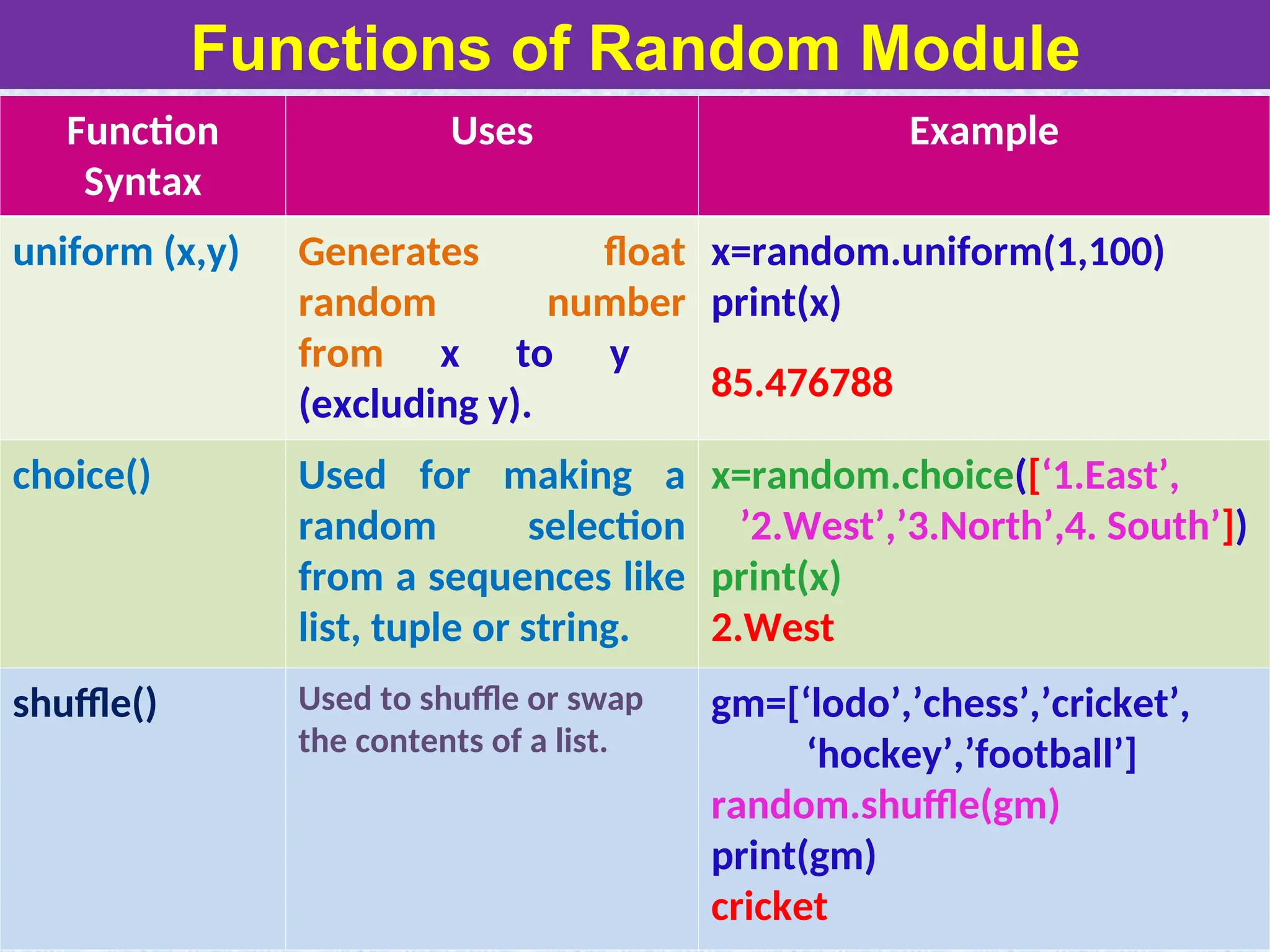 Functions of Random Module

| Function Syntax | Uses | Example |
|---|---|---|
| uniform (x,y) | Generates float random number from x to y (excluding y). | x=random.uniform(1,100) print(x) 85.476788 |
| choice() | Used for making a random selection from a sequences like list, tuple or string. | x=random.choice([‘1.East’, ’2.West’,’3.North’,4. South’]) print(x) 2.West |
| shuffle() | Used to shuffle or swap the contents of a list. | gm=[‘lodo’,’chess’,’cricket’, ‘hockey’,’football’] random.shuffle(gm) print(gm) cricket |